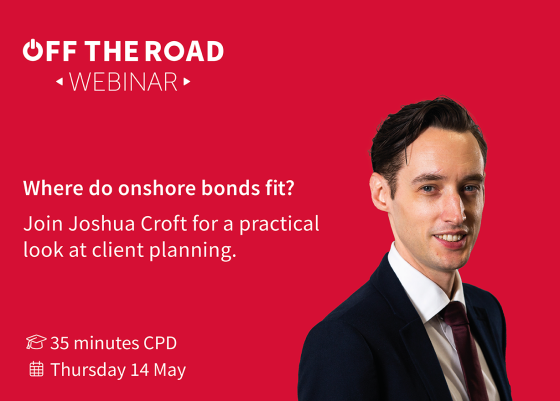 OFF THE ROAD
WEBINAR

Where do onshore bonds fit?

Join Joshua Croft for a practical look at client planning.

35 minutes CPD

Thursday 14 May